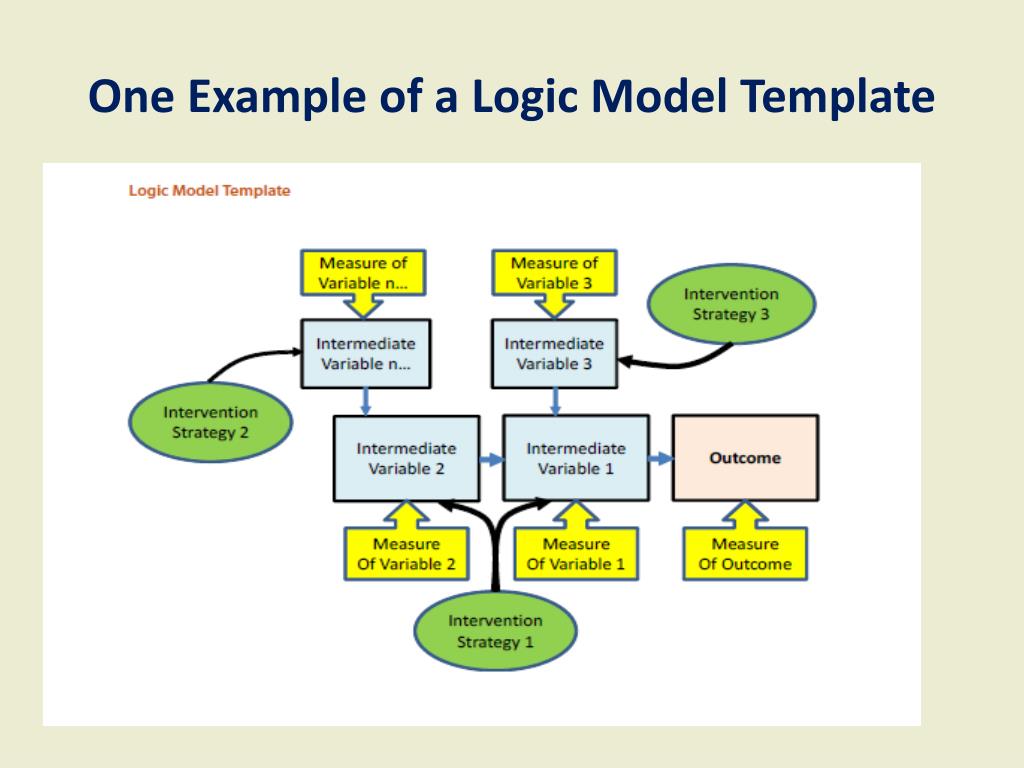 One Example of a Logic Model Template

Logic Model Template

Measure of Variable n…

Measure of Variable 3

Intervention Strategy 3

Intermediate Variable n…

Intermediate Variable 3

Intervention Strategy 2

Intermediate Variable 2

Intermediate Variable 1

Outcome

Measure Of Variable 2

Measure Of Variable 1

Measure Of Outcome

Intervention Strategy 1